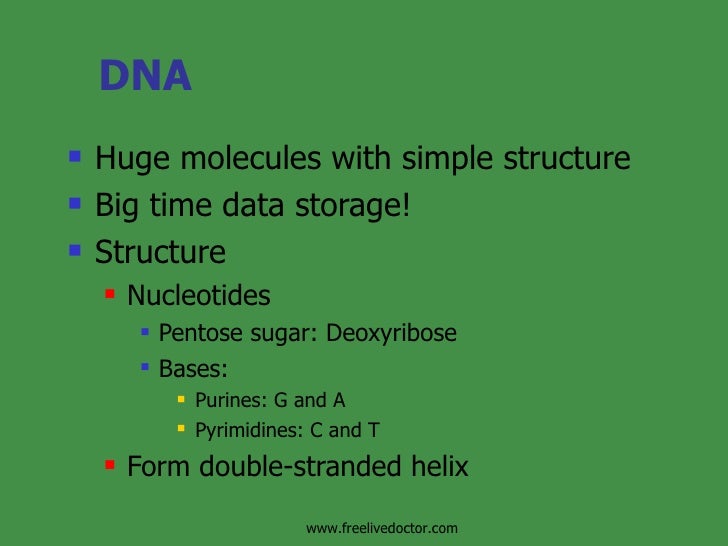 DNA

- Huge molecules with simple structure
- Big time data storage!
- Structure
  - Nucleotides
    - Pentose sugar: Deoxyribose
    - Bases:
      - Purines: G and A
      - Pyrimidines: C and T
  - Form double-stranded helix

www.freelivedoctor.com